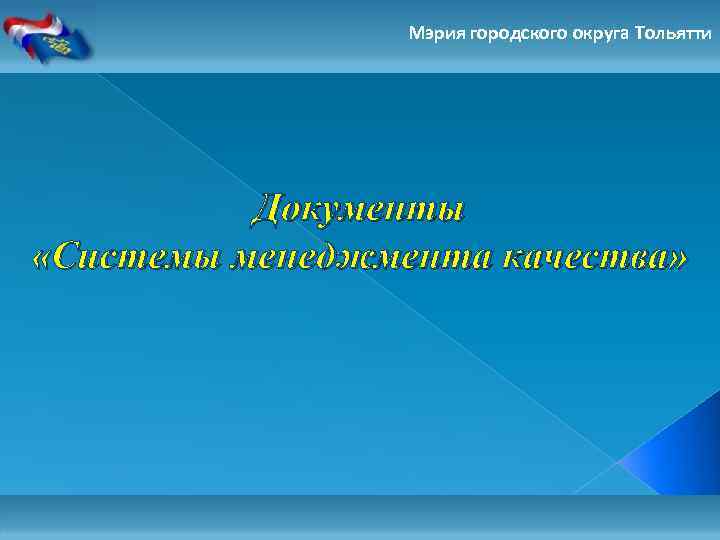 Мэрия городского округа Тольятти

Документы
«Системы менеджмента качества»